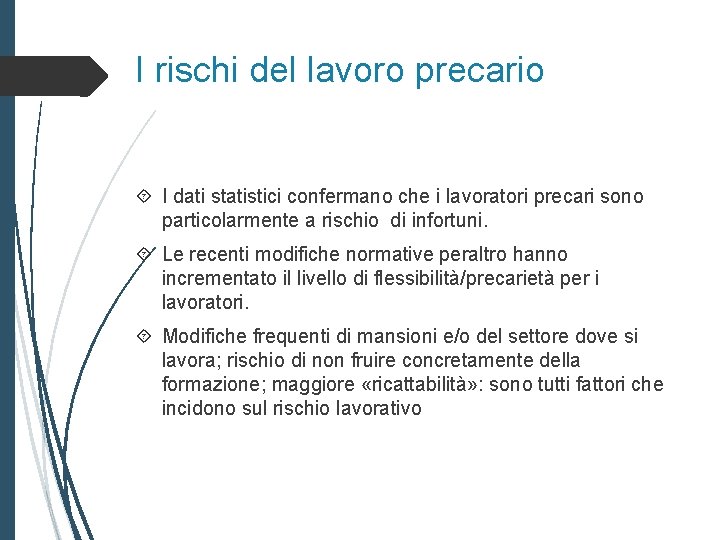 I rischi del lavoro precario

I dati statistici confermano che i lavoratori precari sono particolarmente a rischio di infortuni.

Le recenti modifiche normative peraltro hanno incrementato il livello di flessibilità/precarietà per i lavoratori.

Modifiche frequenti di mansioni e/o del settore dove si lavora; rischio di non fruire concretamente della formazione; maggiore «ricattabilità»: sono tutti fattori che incidono sul rischio lavorativo